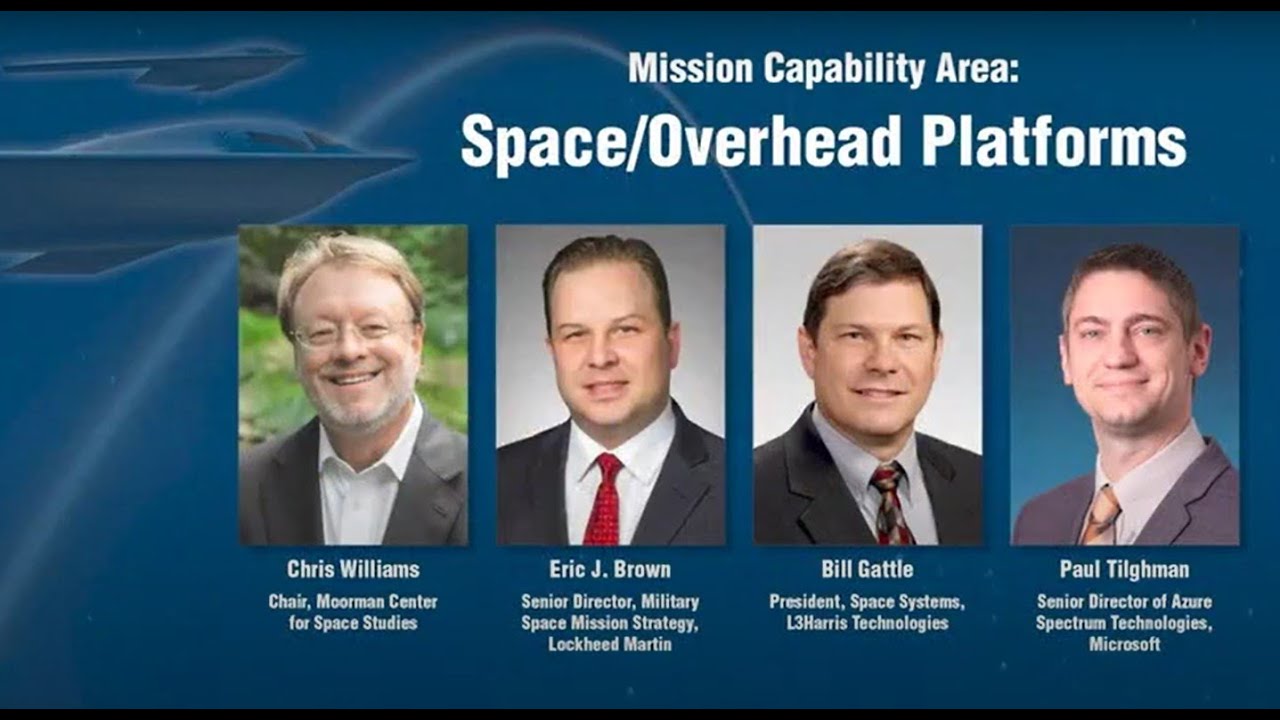 Mission Capability Area:
Space/Overhead Platforms

Chris Williams
Chair, Moorman Center for Space Studies

Eric J. Brown
Senior Director, Military Space Mission Strategy, Lockheed Martin

Bill Gattle
President, Space Systems, L3Harris Technologies

Paul Tilghman
Senior Director of Azure Spectrum Technologies, Microsoft